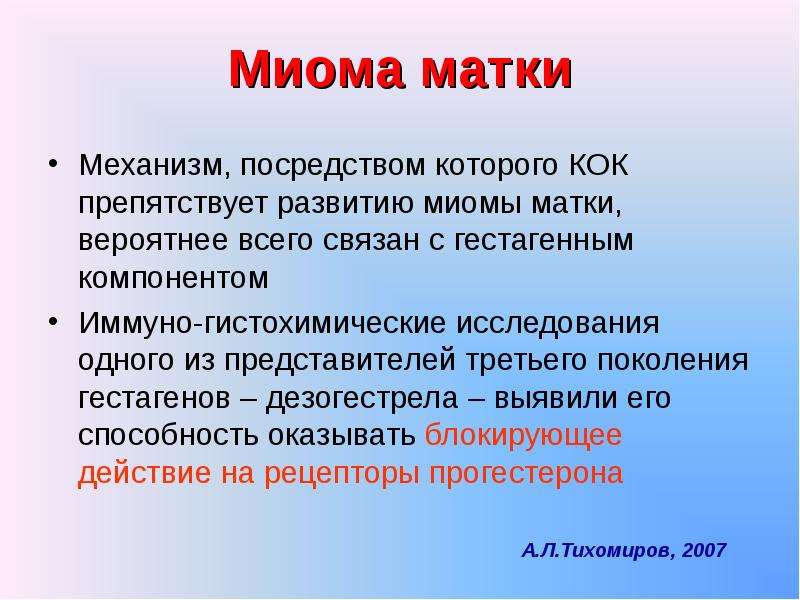 Миома матки

• Механизм, посредством которого КОК препятствует развитию миомы матки, вероятнее всего связан с гестагенным компонентом

• Иммуно-гистохимические исследования одного из представителей третьего поколения гестагенов – дезогестрела – выявили его способность оказывать блокирующее действие на рецепторы прогестерона

А.Л.Тихомиров, 2007